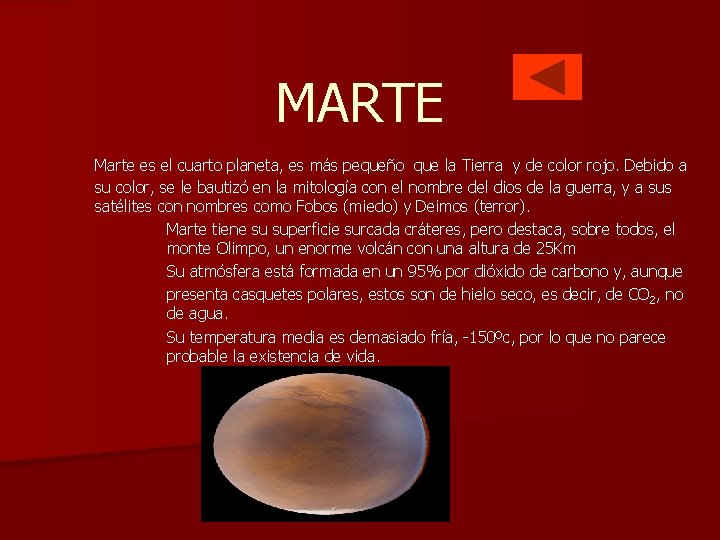 MARTE

Marte es el cuarto planeta, es más pequeño que la Tierra y de color rojo. Debido a su color, se le bautizó en la mitología con el nombre del dios de la guerra, y a sus satélites con nombres como Fobos (miedo) y Deimos (terror).

Marte tiene su superficie surcada cráteres, pero destaca, sobre todos, el monte Olimpo, un enorme volcán con una altura de 25Km

Su atmósfera está formada en un 95% por dióxido de carbono y, aunque presenta casquetes polares, estos son de hielo seco, es decir, de $CO_2$, no de agua.

Su temperatura media es demasiado fría, -150ºc, por lo que no parece probable la existencia de vida.